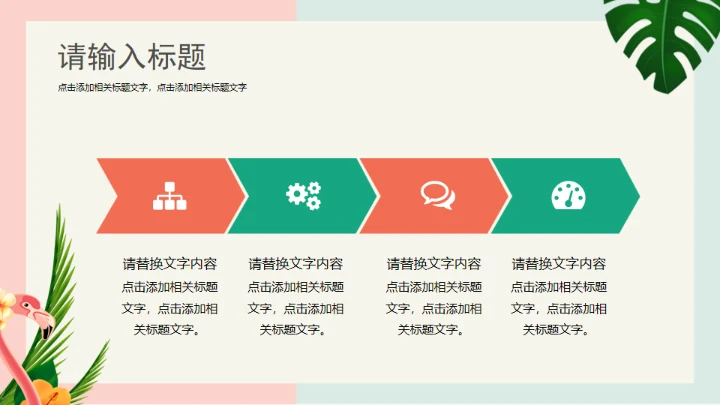 请输入标题

点击添加相关标题文字，点击添加相关标题文字

请替换文字内容
点击添加相关标题文字，点击添加相关标题文字。

请替换文字内容
点击添加相关标题文字，点击添加相关标题文字。

请替换文字内容
点击添加相关标题文字，点击添加相关标题文字。

请替换文字内容
点击添加相关标题文字，点击添加相关标题文字。